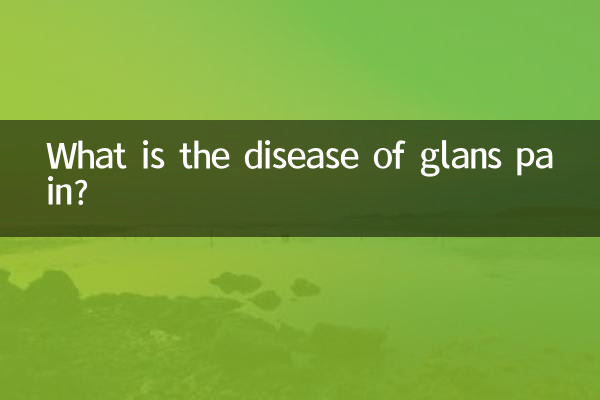 What is the disease of glans pain?